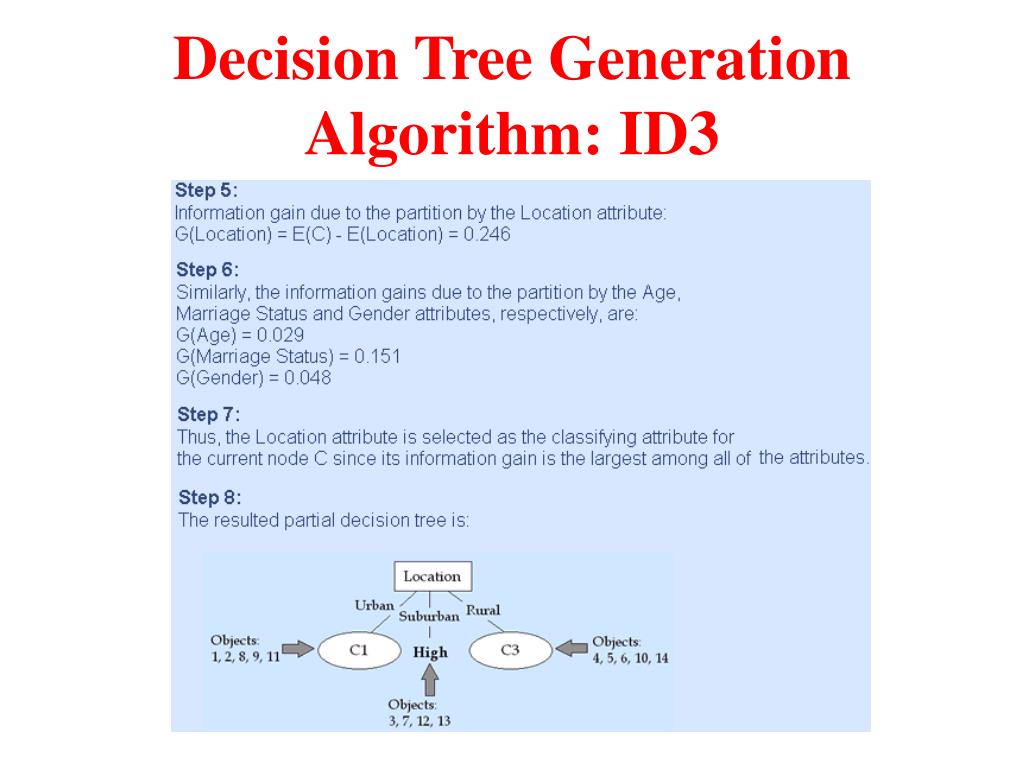 Decision Tree Generation Algorithm: ID3

Step 5:
Information gain due to the partition by the Location attribute:
G(Location) = E(C) - E(Location) = 0.246

Step 6:
Similarly, the information gains due to the partition by the Age, Marriage Status and Gender attributes, respectively, are:
G(Age) = 0.029
G(Marriage Status) = 0.151
G(Gender) = 0.048

Step 7:
Thus, the Location attribute is selected as the classifying attribute for the current node C since its information gain is the largest among all of the attributes.

Step 8:
The resulted partial decision tree is:

Location
Urban
Suburban
Rural
Objects:
1, 2, 8, 9, 11
C1
High
C3
Objects:
4, 5, 6, 10, 14
Objects:
3, 7, 12, 13